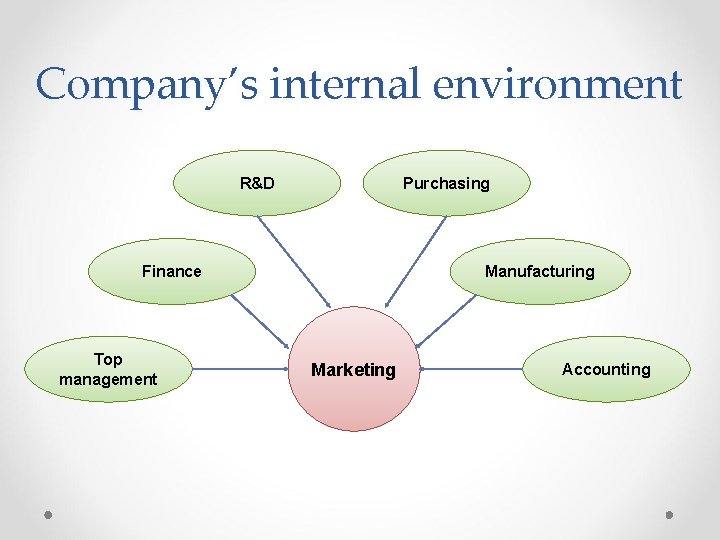 Company's internal environment

R&D

Purchasing

Finance

Manufacturing

Top management

Marketing

Accounting